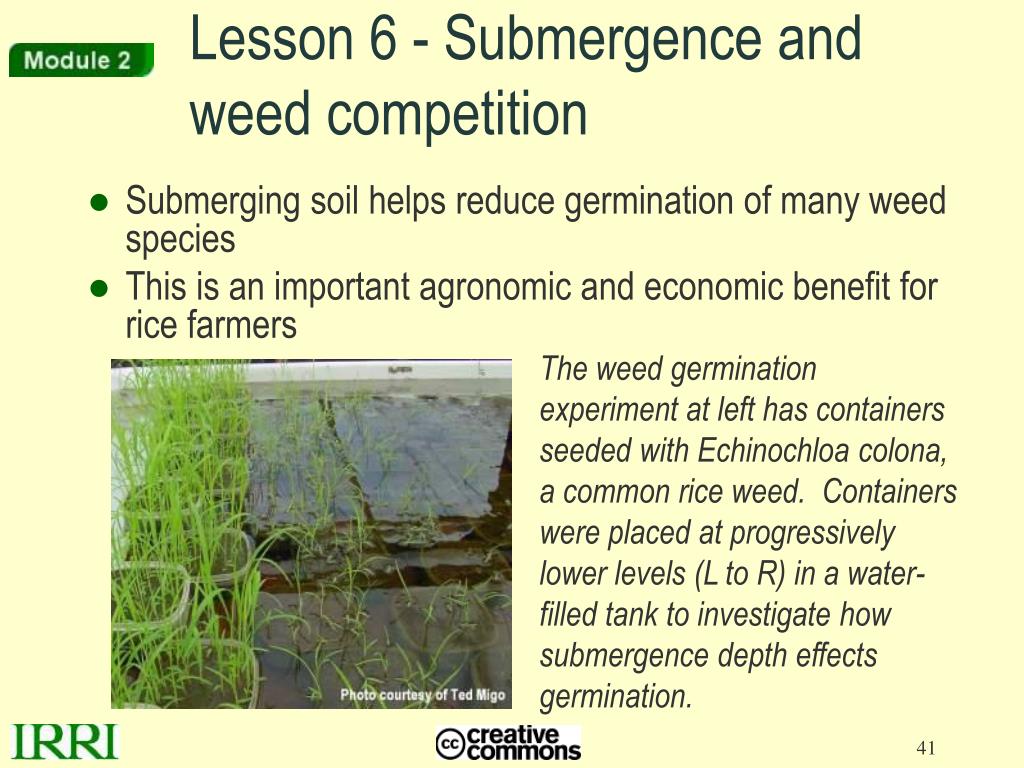 Module 2

Lesson 6 - Submergence and weed competition

● Submerging soil helps reduce germination of many weed species

● This is an important agronomic and economic benefit for rice farmers

Photo courtesy of Ted Migo

The weed germination experiment at left has containers seeded with Echinochloa colona, a common rice weed. Containers were placed at progressively lower levels (L to R) in a water-filled tank to investigate how submergence depth effects germination.

IRRI

cc creative commons

41